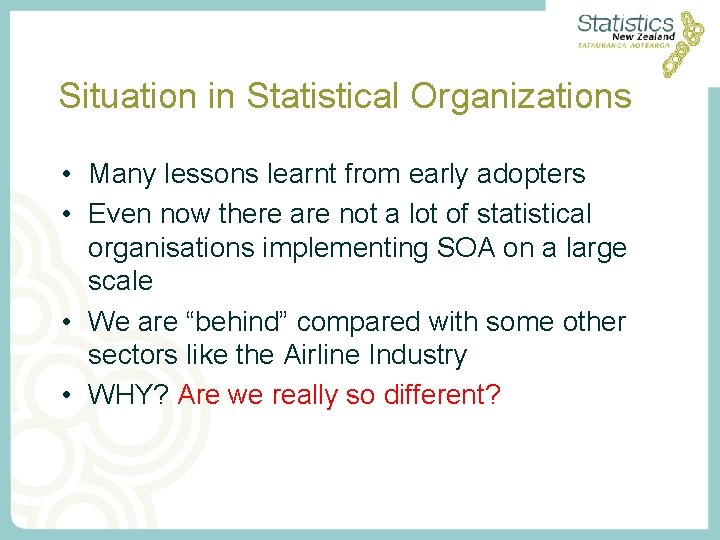 Statistics
New Zealand
TATAURANGA AOTEAROA

Situation in Statistical Organizations

• Many lessons learnt from early adopters
• Even now there are not a lot of statistical organisations implementing SOA on a large scale
• We are “behind” compared with some other sectors like the Airline Industry
• WHY? Are we really so different?